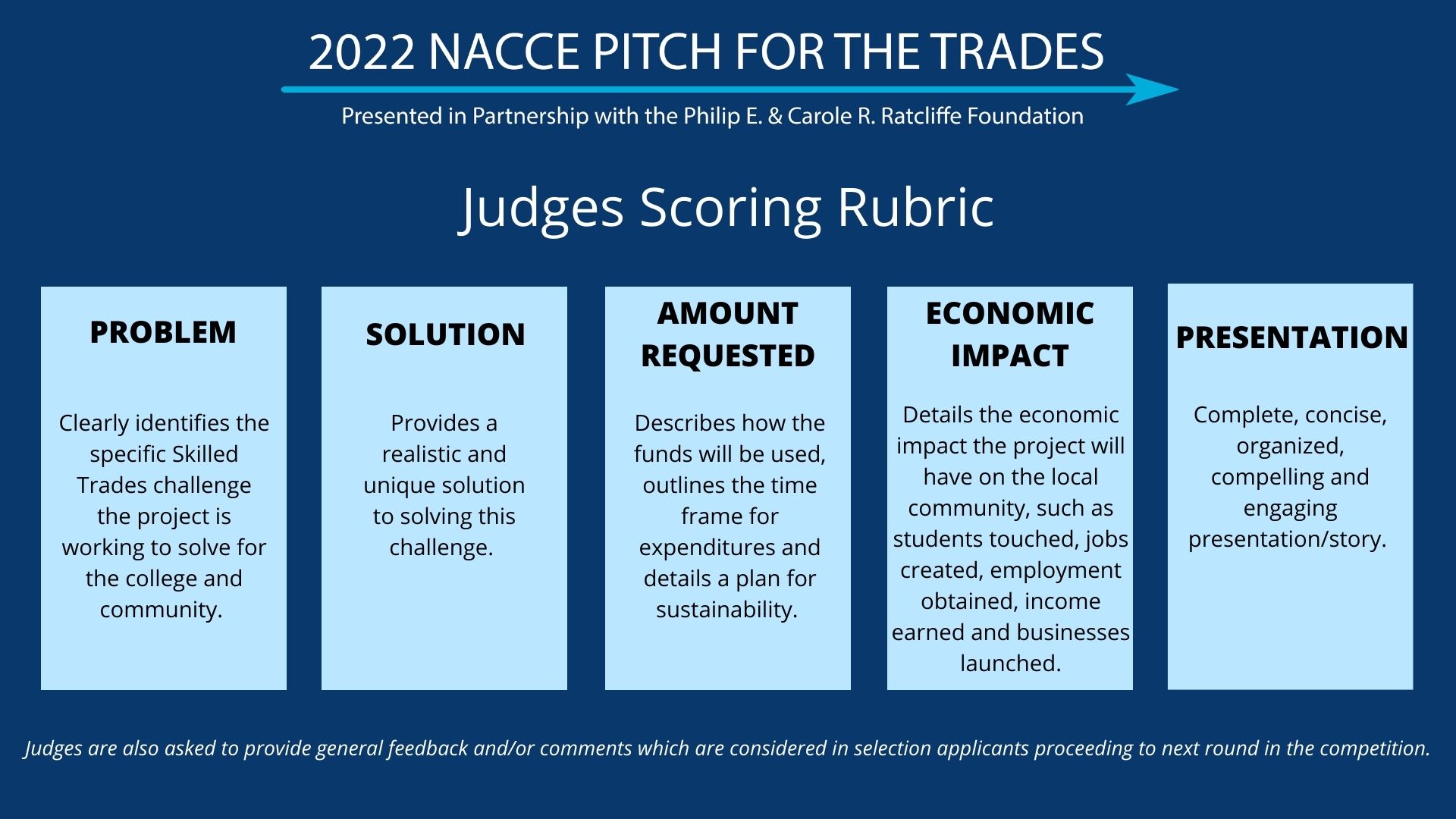 2022 NACCE PITCH FOR THE TRADES

Presented in Partnership with the Philip E. & Carole R. Ratcliffe Foundation

Judges Scoring Rubric

PROBLEM

Clearly identifies the specific Skilled Trades challenge the project is working to solve for the college and community.

SOLUTION

Provides a realistic and unique solution to solving this challenge.

AMOUNT REQUESTED

Describes how the funds will be used, outlines the time frame for expenditures and details a plan for sustainability.

ECONOMIC IMPACT

Details the economic impact the project will have on the local community, such as students touched, jobs created, employment obtained, income earned and businesses launched.

PRESENTATION

Complete, concise, organized, compelling and engaging presentation/story.

Judges are also asked to provide general feedback and/or comments which are considered in selection applicants proceeding to next round in the competition.